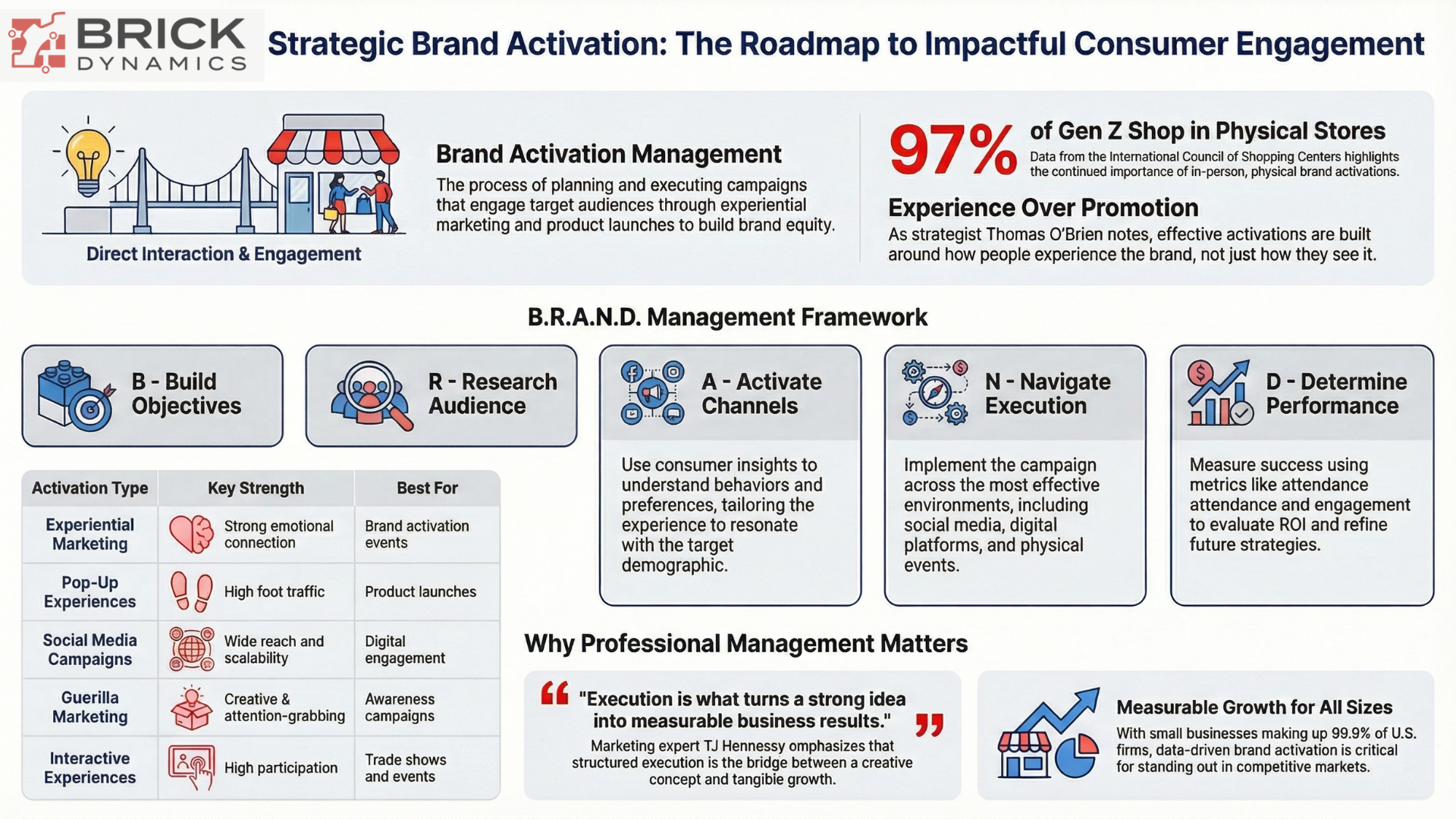 BRICK DYNAMICS

Strategic Brand Activation: The Roadmap to Impactful Consumer Engagement

Direct Interaction & Engagement

Brand Activation Management

The process of planning and executing campaigns that engage target audiences through experiential marketing and product launches to build brand equity.

97% of Gen Z Shop in Physical Stores

Data from the International Council of Shopping Centers highlights the continued importance of in-person, physical brand activations.

Experience Over Promotion

As strategist Thomas O'Brien notes, effective activations are built around how people experience the brand, not just how they see it.

B.R.A.N.D. Management Framework

B - Build Objectives

R - Research Audience

A - Activate Channels

Use consumer insights to understand behaviors and preferences, tailoring the experience to resonate with the target demographic.

N - Navigate Execution

Implement the campaign across the most effective environments, including social media, digital platforms, and physical events.

D - Determine Performance

Measure success using metrics like attendance attendance and engagement to evaluate ROI and refine future strategies.

| Activation Type | Key Strength | Best For |
|---|---|---|
| Experiential Marketing | Strong emotional connection | Brand activation events |
| Pop-Up Experiences | High foot traffic | Product launches |
| Social Media Campaigns | Wide reach and scalability | Digital engagement |
| Guerilla Marketing | Creative & attention-grabbing | Awareness campaigns |
| Interactive Experiences | High participation | Trade shows and events |

Why Professional Management Matters

"Execution is what turns a strong idea into measurable business results."

Marketing expert TJ Hennessy omphasizes that structured execution is the bridge between a creative concept and tangibie growth.

Measurable Growth for All Sizes

With small businesses making up 99.9% of U.S. firms, data-driven brand activation is critical for standing out in competitive markets.